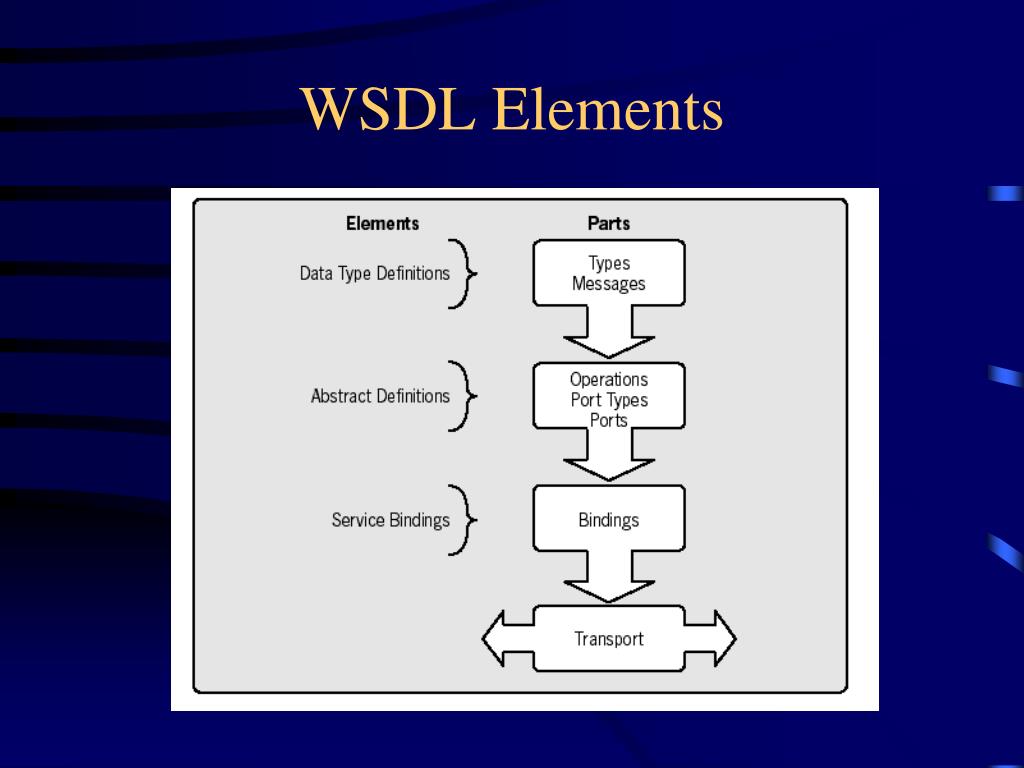 WSDL Elements

Elements

Parts

Data Type Definitions

Types
Messages

Abstract Definitions

Operations
Port Types
Ports

Service Bindings

Bindings

Transport